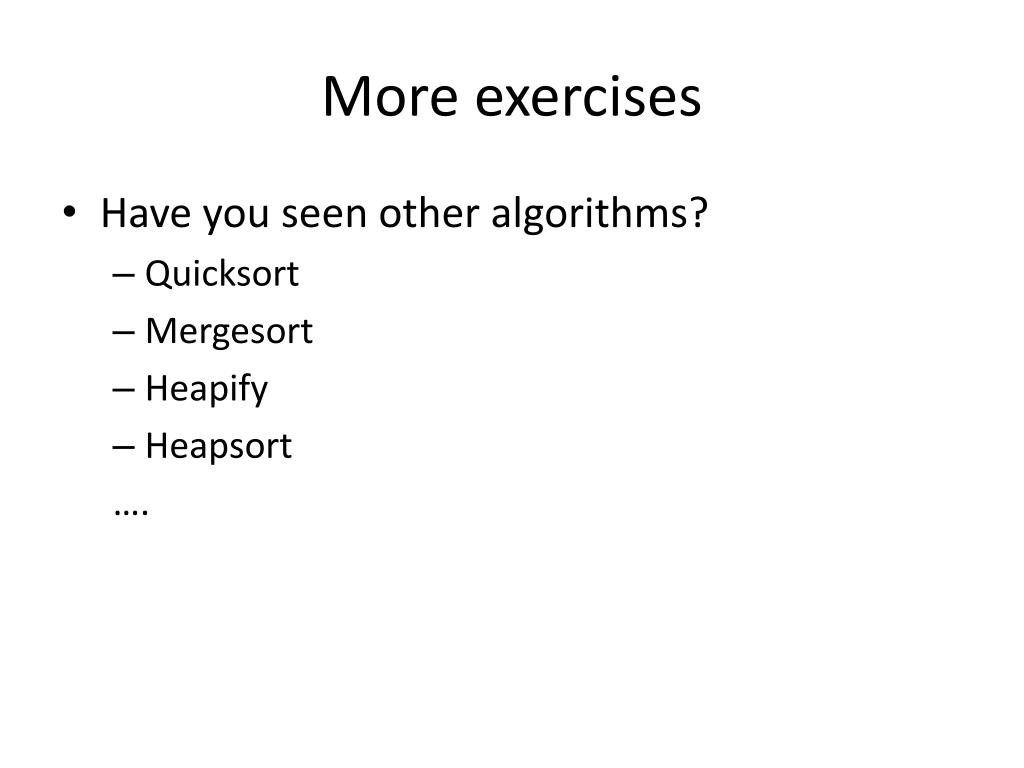 More exercises

• Have you seen other algorithms?
– Quicksort
– Mergesort
– Heapify
– Heapsort
….